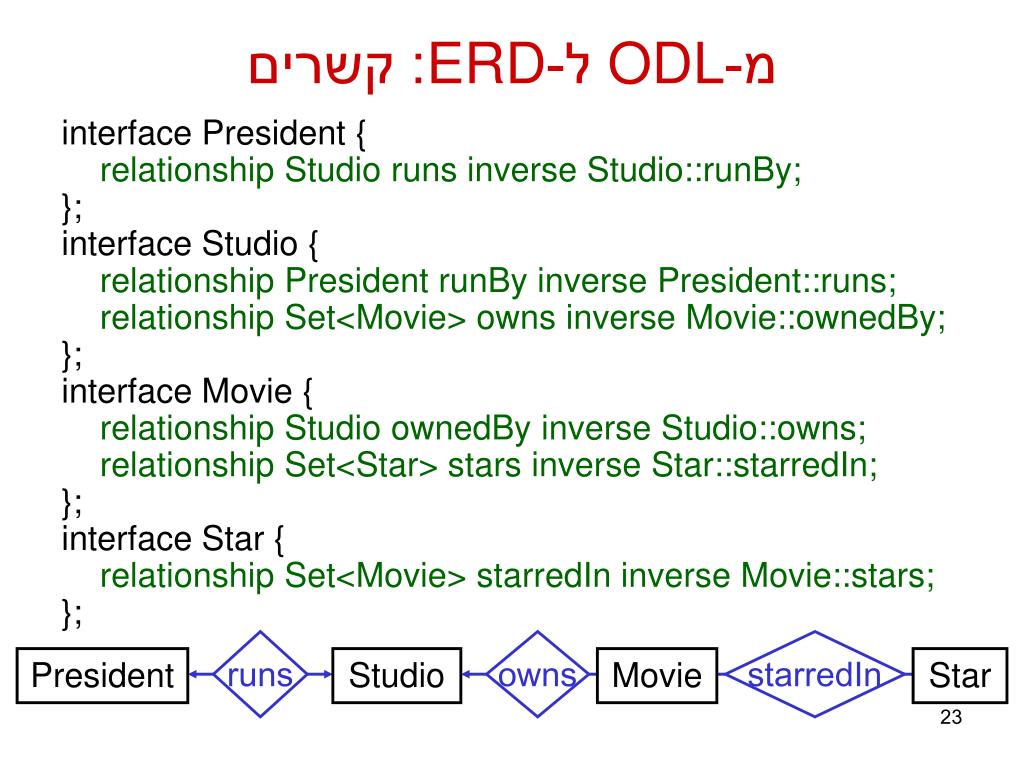 מ-ODL ל-ERD: קשרים

interface President {
relationship Studio runs inverse Studio::runBy;
};
interface Studio {
relationship President runBy inverse President::runs;
relationship Set<Movie> owns inverse Movie::ownedBy;
};
interface Movie {
relationship Studio ownedBy inverse Studio::owns;
relationship Set<Star> stars inverse Star::starredIn;
};
interface Star {
relationship Set<Movie> starredIn inverse Movie::stars;
};

President runs Studio owns Movie starredIn Star

23